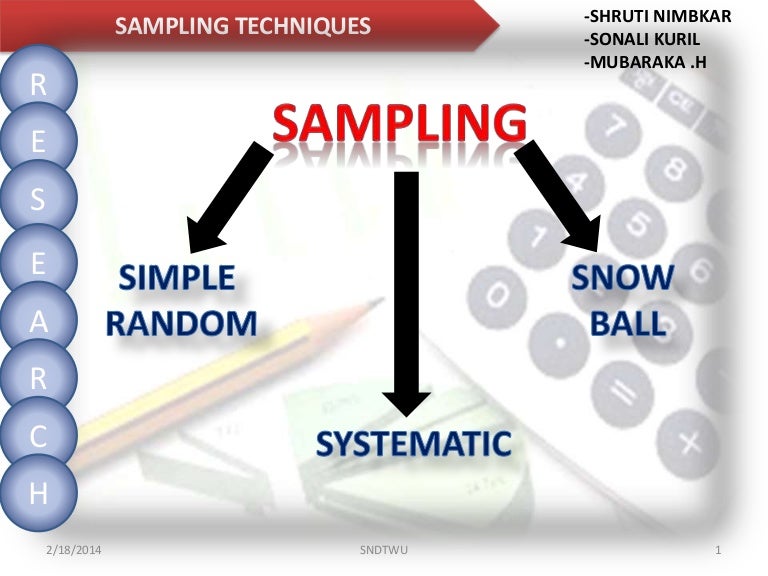 SAMPLING TECHNIQUES

-SHRUTI NIMBKAR
-SONALI KURIL
-MUBARAKA .H

R
E
S
E
A
R
C
H

SAMPLING

SIMPLE RANDOM

SYSTEMATIC

SNOW BALL

2/18/2014

SNDTWU

1